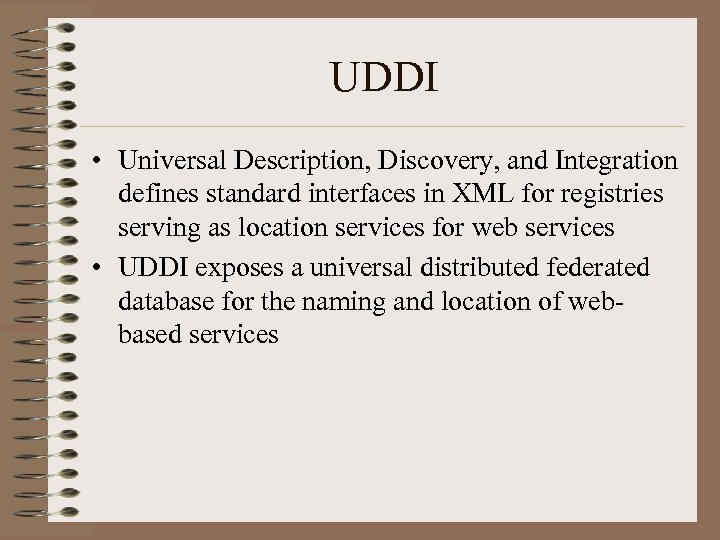 UDDI

• Universal Description, Discovery, and Integration defines standard interfaces in XML for registries serving as location services for web services
• UDDI exposes a universal distributed federated database for the naming and location of web-based services